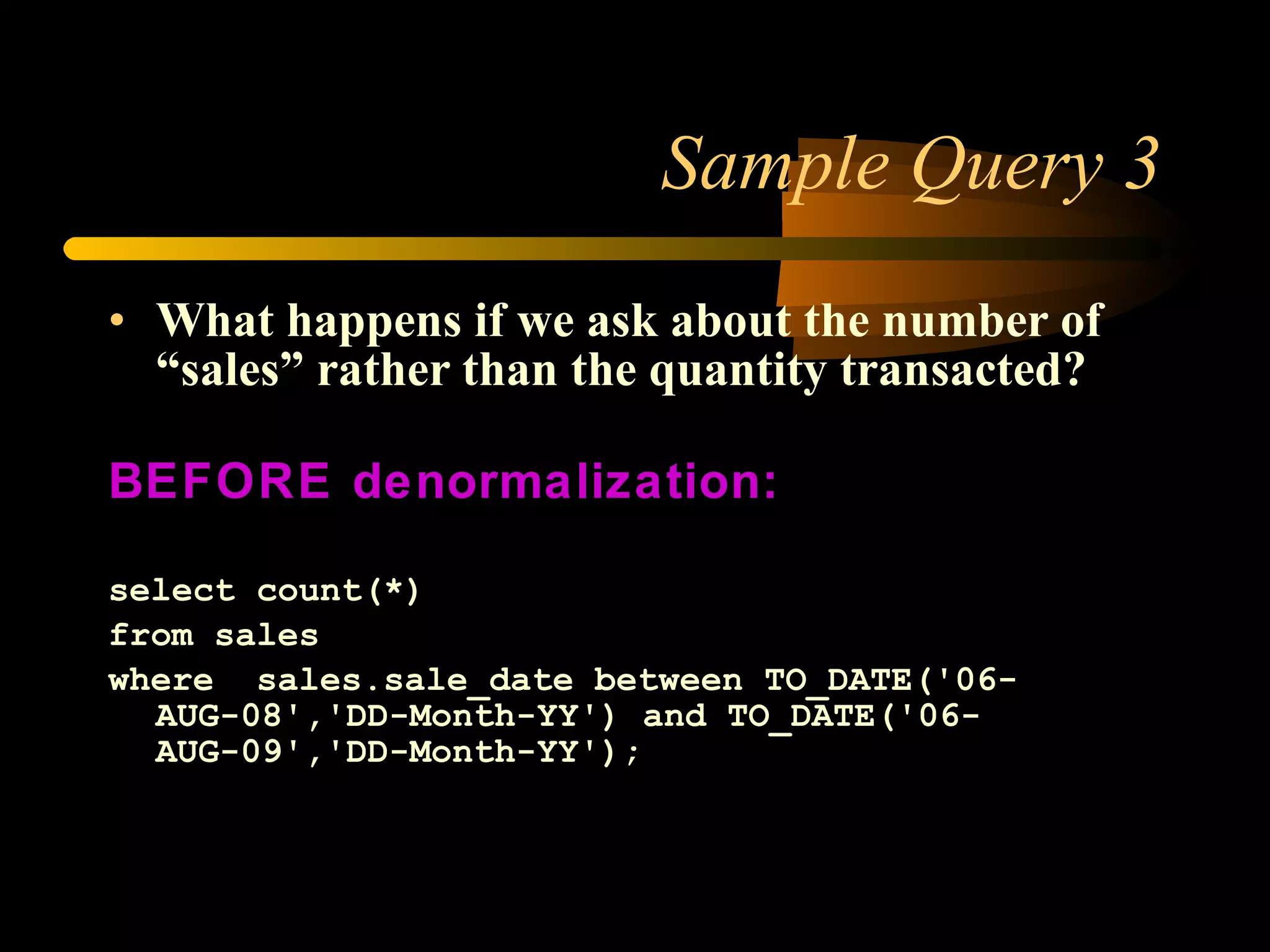 Sample Query 3

• What happens if we ask about the number of “sales” rather than the quantity transacted?

BEFORE denormalization:

select count(*)
from sales
where sales.sale_date between TO_DATE('06-AUG-08','DD-Month-YY') and TO_DATE('06-AUG-09','DD-Month-YY');